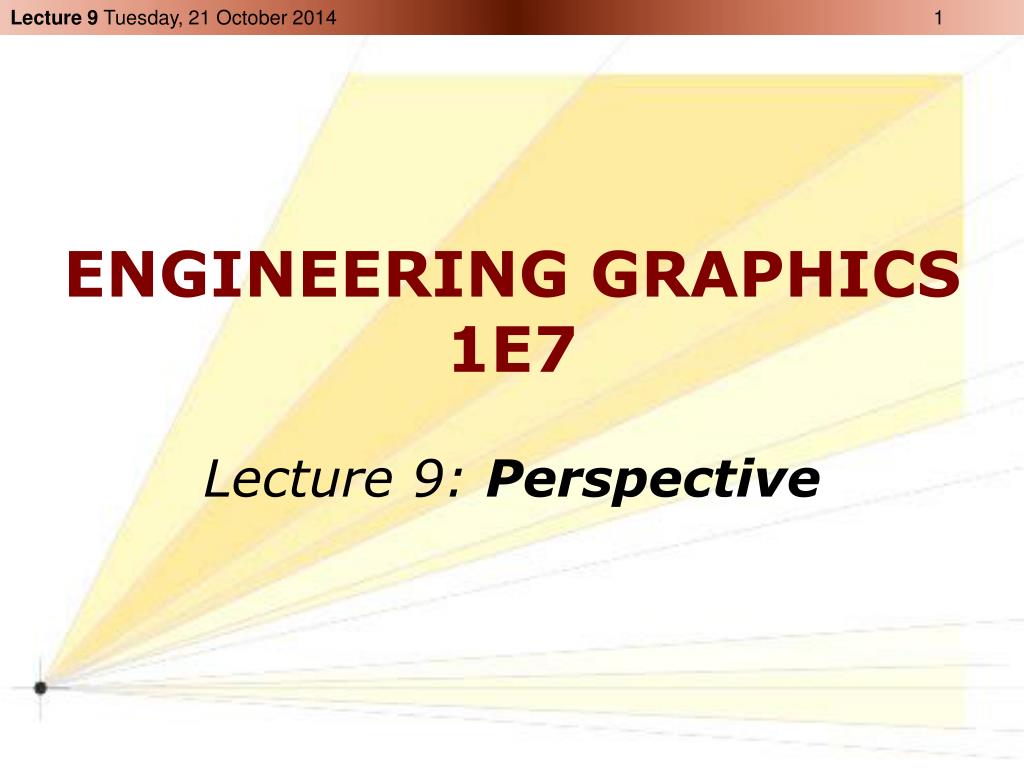 Lecture 9 Tuesday, 21 October 2014 1

ENGINEERING GRAPHICS 1E7

Lecture 9: Perspective